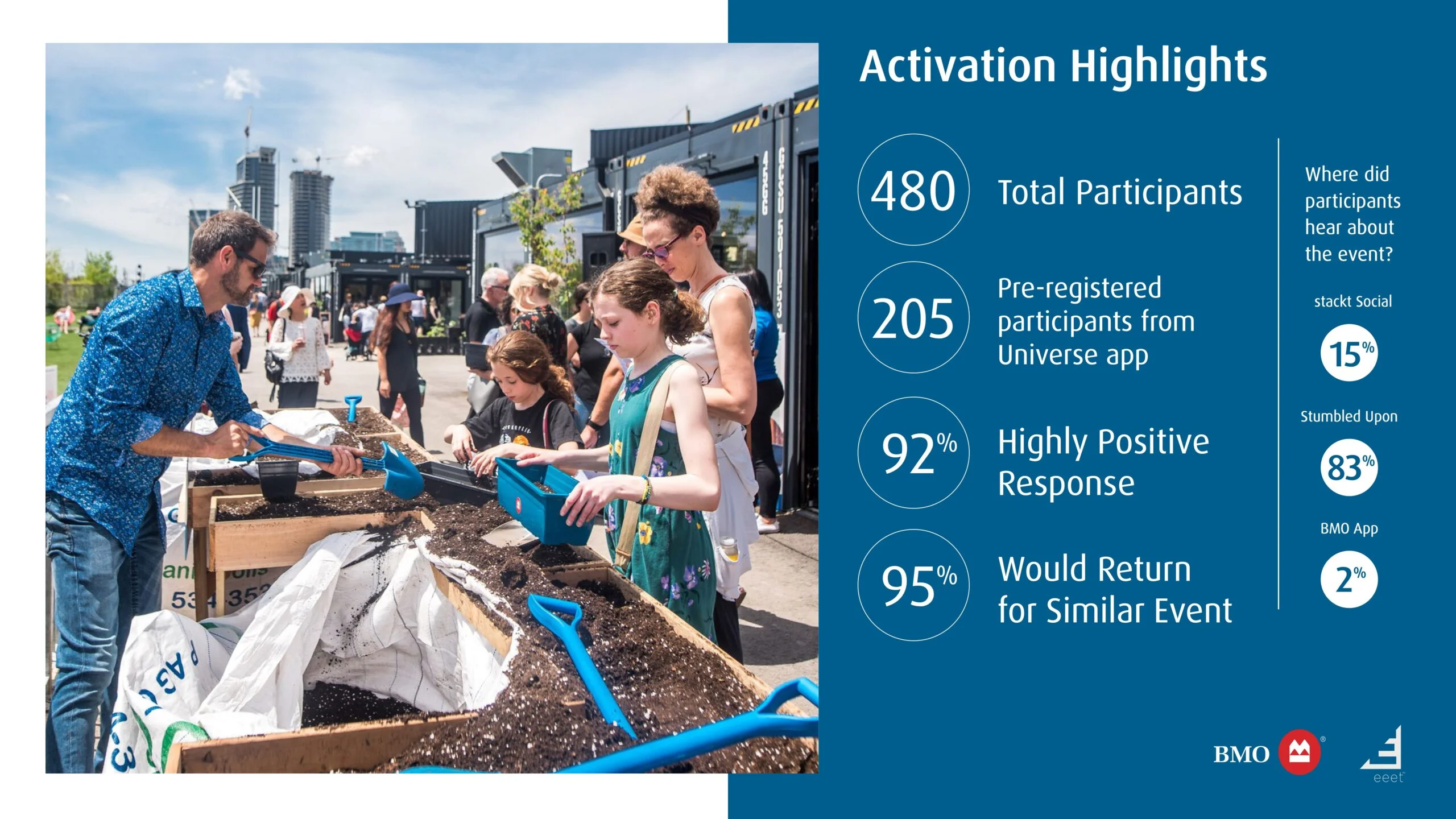 Activation Highlights

480 Total Participants

205 Pre-registered participants from Universe app

92% Highly Positive Response

95% Would Return for Similar Event

Where did participants hear about the event?

stackt Social

15%

Stumbled Upon

83%

BMO App

2%

BMO

eeet